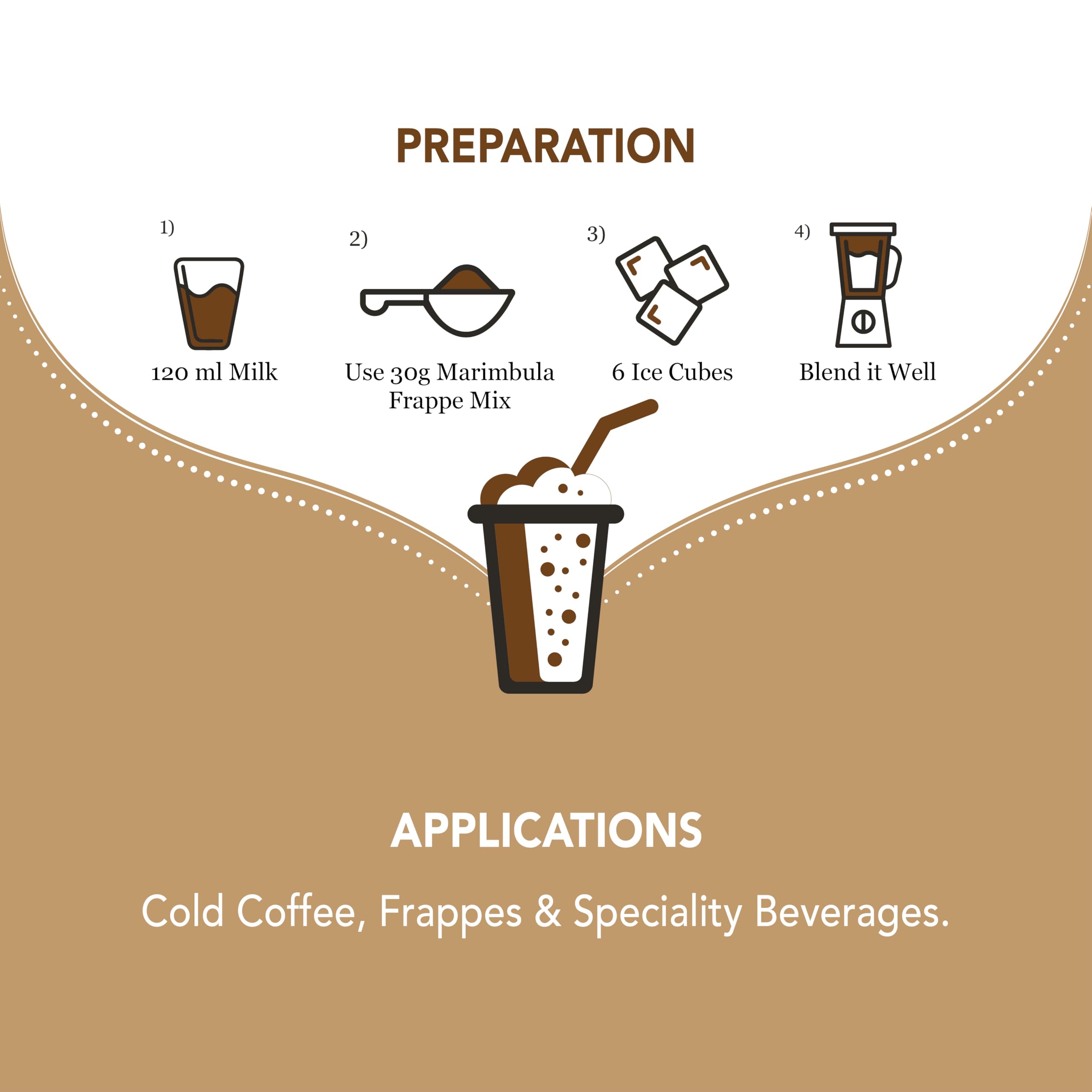 PREPARATION

1)
120 ml Milk

2)
Use 30g Marimbula Frappe Mix

3)
6 Ice Cubes

4)
Blend it Well

APPLICATIONS

Cold Coffee, Frappes & Speciality Beverages.